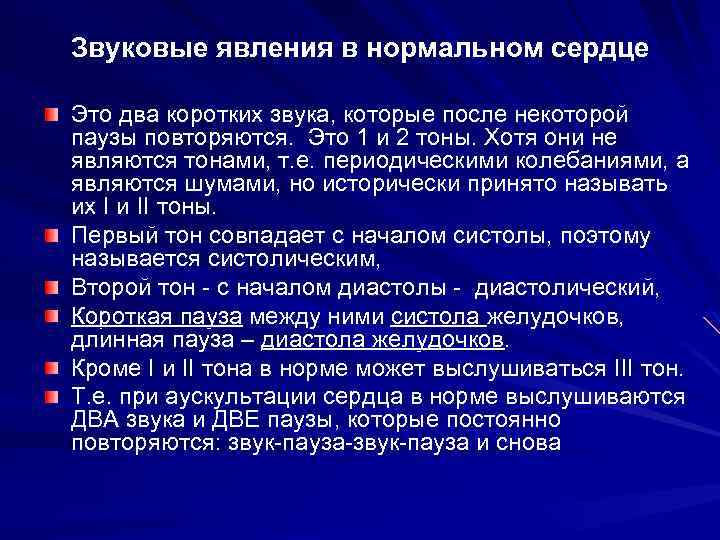 Звуковые явления в нормальном сердце

Это два коротких звука, которые после некоторой паузы повторяются.  Это 1 и 2 тоны. Хотя они не являются тонами, т.е. периодическими колебаниями, а являются шумами, но исторически принято называть их I и II тоны.

Первый тон совпадает с началом систолы, поэтому называется систолическим,

Второй тон - с началом диастолы -  диастолический,

Короткая пауза между ними систола желудочков, длинная пауза – диастола желудочков.

Кроме I и II тона в норме может выслушиваться III тон.

Т.е. при аускультации сердца в норме выслушиваются ДВА звука и ДВЕ паузы, которые постоянно повторяются: звук-пауза-звук-пауза и снова